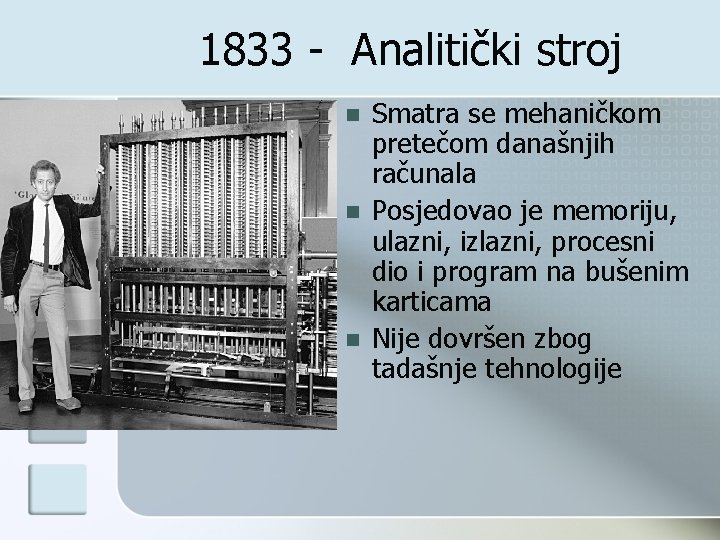 1833 - Analitički stroj

- Smatra se mehaničkom pretečom današnjih računala
- Posjedovao je memoriju, ulazni, izlazni, procesni dio i program na bušenim karticama
- Nije dovršen zbog tadašnje tehnologije